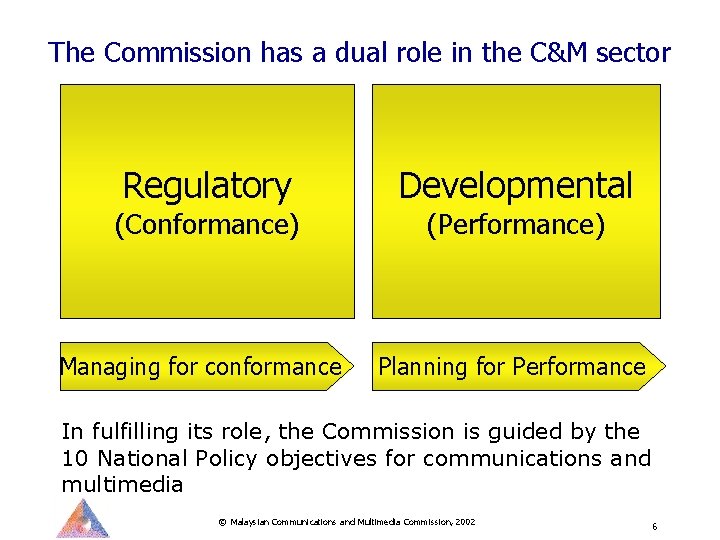 The Commission has a dual role in the C&M sector

Regulatory
(Conformance)

Developmental
(Performance)

Managing for conformance

Planning for Performance

In fulfilling its role, the Commission is guided by the 10 National Policy objectives for communications and multimedia

© Malaysian Communications and Multimedia Commission, 2002

6